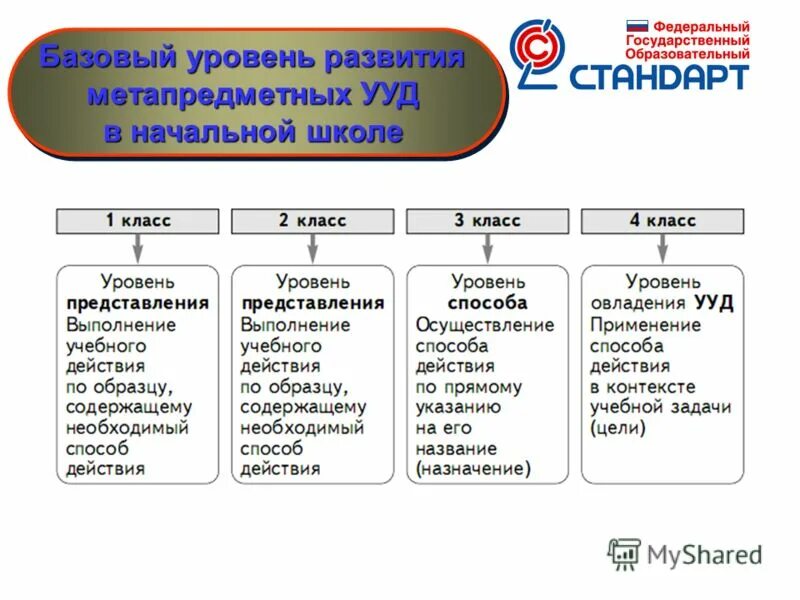 Базовый уровень развития метапредметных УУД в начальной школе

Федеральный Государственный Образовательный СТАНДАРТ

1 класс

Уровень представления
Выполнение учебного действия по образцу, содержащему необходимый способ действия

2 класс

Уровень представления
Выполнение учебного действия по образцу, содержащему необходимый способ действия

3 класс

Уровень способа
Осуществление способа действия по прямому указанию на его название (назначение)

4 класс

Уровень овладения УУД
Применение способа действия в контексте учебной задачи (цели)

MyShared